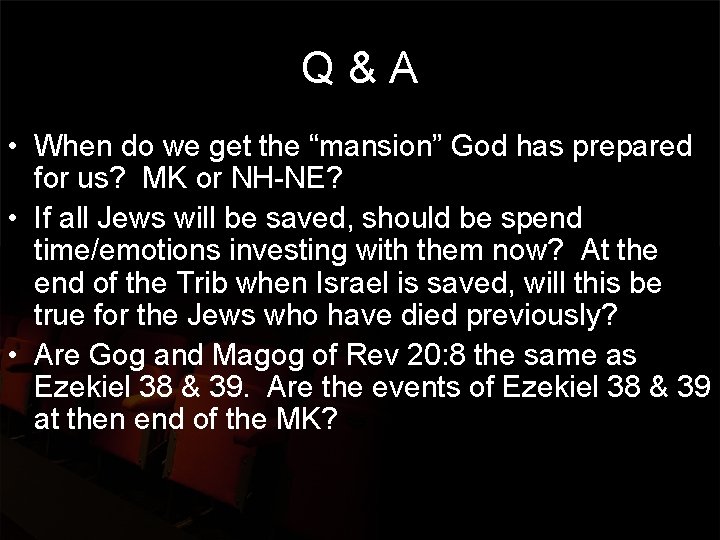 Q & A

• When do we get the "mansion" God has prepared for us? MK or NH-NE?
• If all Jews will be saved, should be spend time/emotions investing with them now? At the end of the Trib when Israel is saved, will this be true for the Jews who have died previously?
• Are Gog and Magog of Rev 20:8 the same as Ezekiel 38 & 39. Are the events of Ezekiel 38 & 39 at then end of the MK?